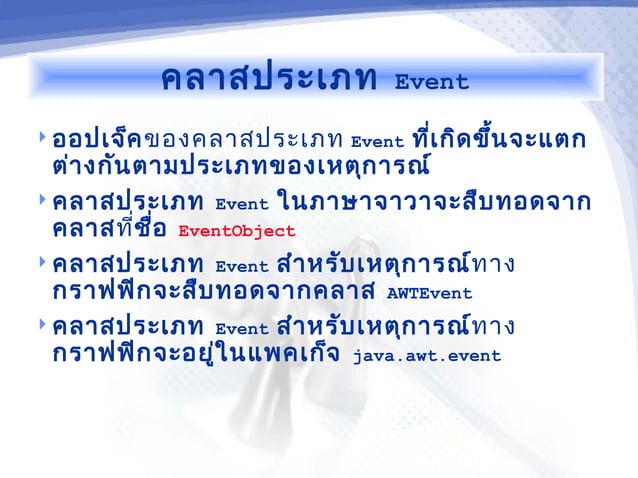 คลาสประเภท Event

ออปเจ็คของคลาสประเภท Event ที่เกิดขึ้นจะแตกต่างกันตามประเภทของเหตุการณ์

คลาสประเภท Event ในภาษาจาวาจะสืบทอดจากคลาสที่ชื่อ EventObject

คลาสประเภท Event สำหรับเหตุการณ์ทางกราฟฟิกจะสืบทอดจากคลาส AWTEvent

คลาสประเภท Event สำหรับเหตุการณ์ทางกราฟฟิกจะอยู่ในแพคเก็จ java.awt.event